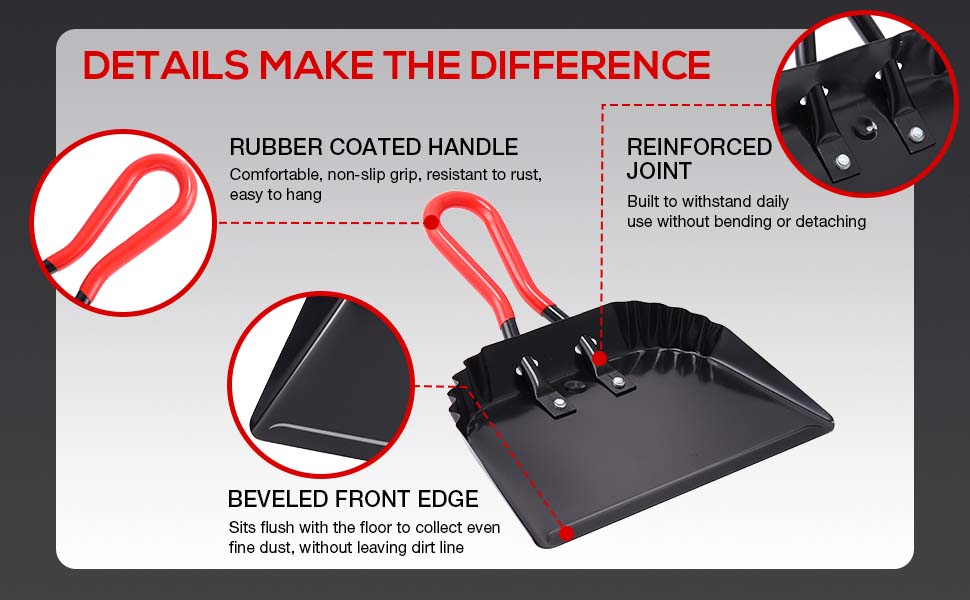 DETAILS MAKE THE DIFFERENCE

RUBBER COATED HANDLE
Comfortable, non-slip grip, resistant to rust, easy to hang

REINFORCED JOINT
Built to withstand daily use without bending or detaching

BEVELED FRONT EDGE
Sits flush with the floor to collect even fine dust, without leaving dirt line